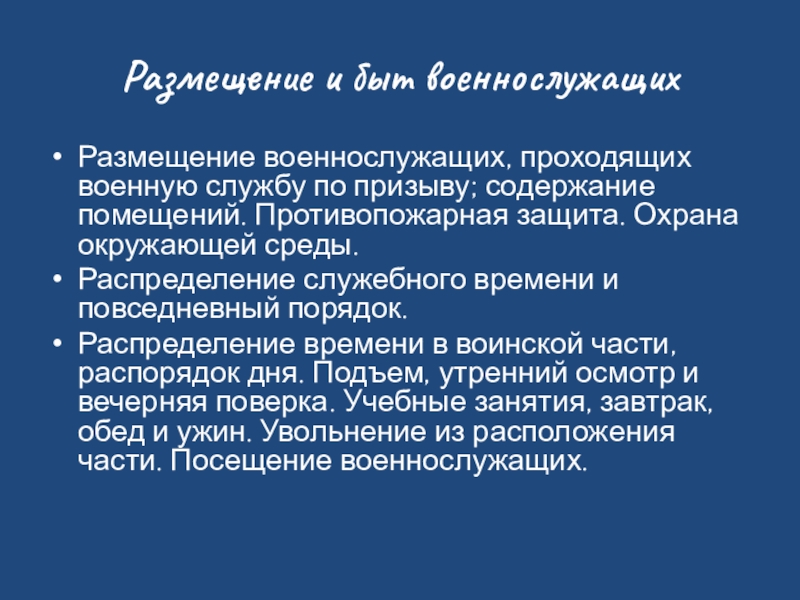 Размещение и быт военнослужащих

• Размещение военнослужащих, проходящих военную службу по призыву; содержание помещений. Противопожарная защита. Охрана окружающей среды.
• Распределение служебного времени и повседневный порядок.
• Распределение времени в воинской части, распорядок дня. Подъем, утренний осмотр и вечерняя поверка. Учебные занятия, завтрак, обед и ужин. Увольнение из расположения части. Посещение военнослужащих.